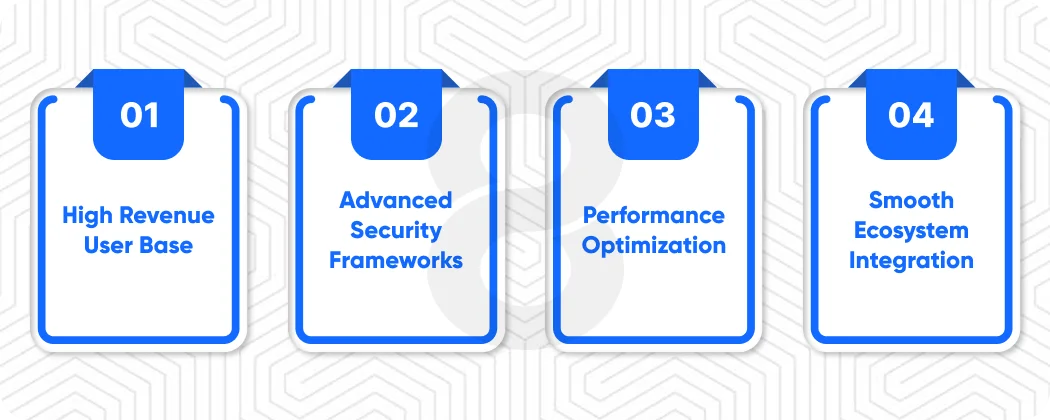 01

High Revenue User Base

02

Advanced Security Frameworks

03

Performance Optimization

04

Smooth Ecosystem Integration